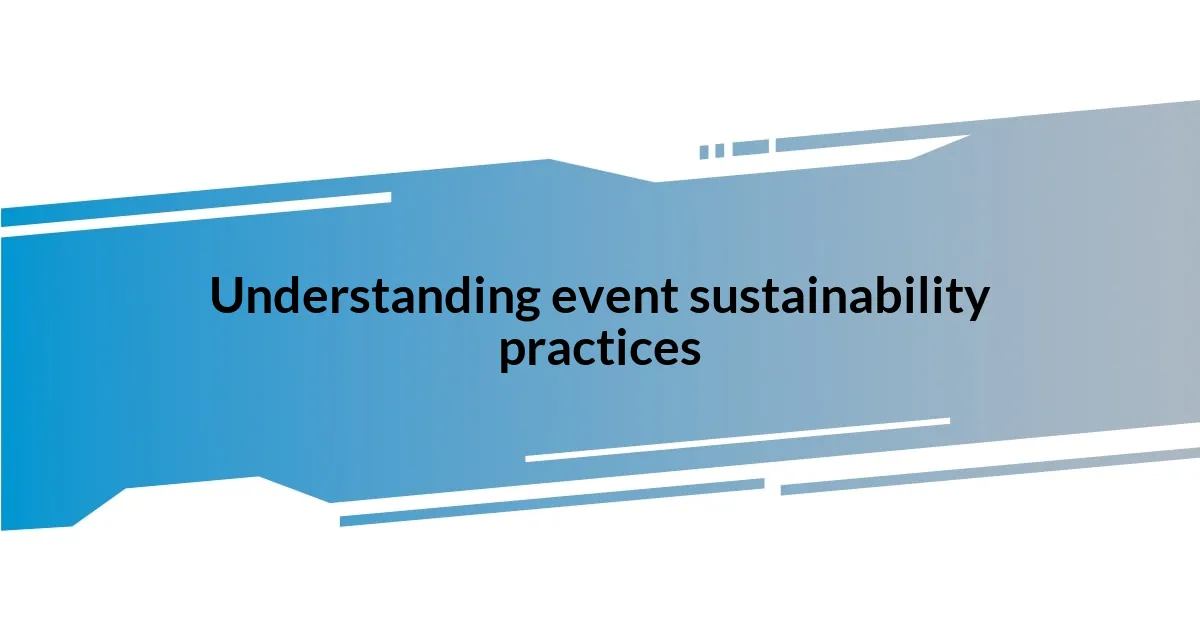 Understanding event sustainability practices